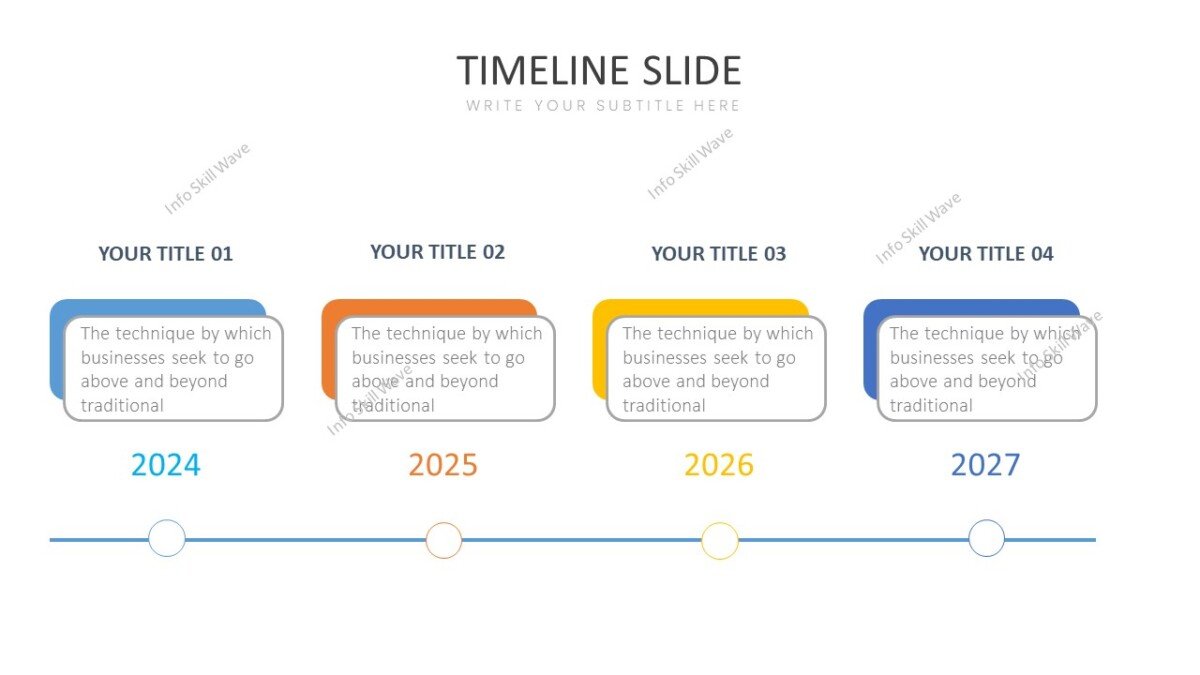 TIMELINE SLIDE

WRITE YOUR SUBTITLE HERE

Info Skill Wave

Info Skill Wave

Info Skill Wave

YOUR TITLE 01

The technique by which businesses seek to go above and beyond traditional

2024

YOUR TITLE 02

The technique by which businesses seek to go above and beyond traditional

Info Skill Wave

2025

YOUR TITLE 03

The technique by which businesses seek to go above and beyond traditional

2026

YOUR TITLE 04

The technique by which businesses seek to go above and beyond traditional

Info Skill Wave

2027